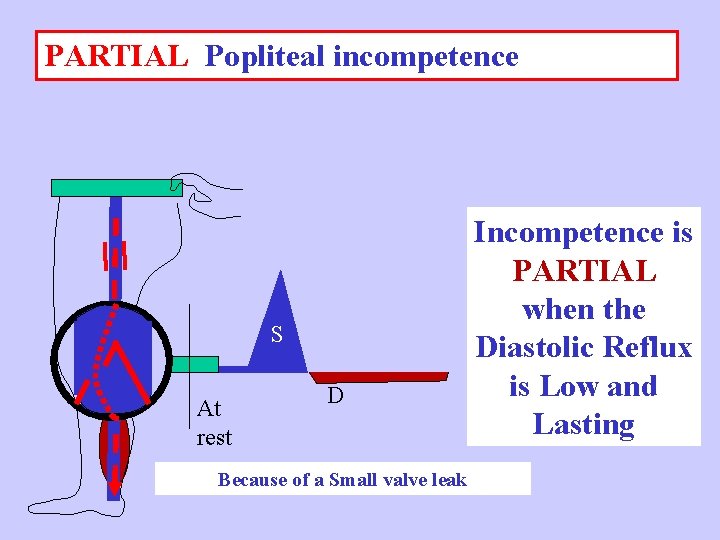 PARTIAL Popliteal incompetence

S

D

At rest

Incompetence is PARTIAL when the Diastolic Reflux is Low and Lasting

Because of a Small valve leak